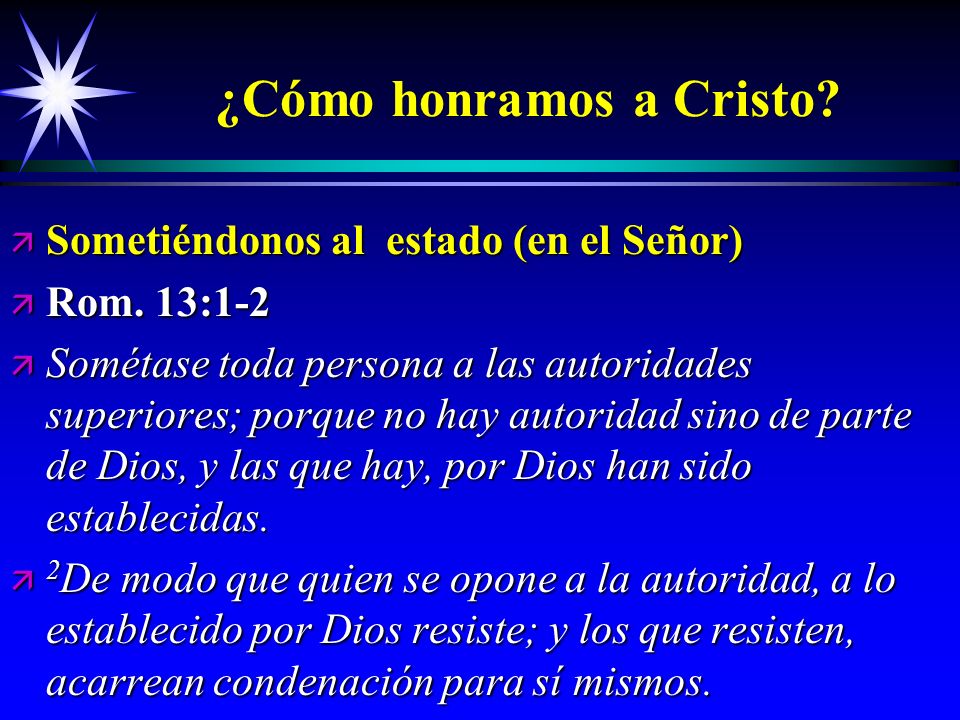 ¿Cómo honramos a Cristo?

Sometiéndonos al estado (en el Señor)

Rom. 13:1-2

Sométase toda persona a las autoridades superiores; porque no hay autoridad sino de parte de Dios, y las que hay, por Dios han sido establecidas.

$^2$De modo que quien se opone a la autoridad, a lo establecido por Dios resiste; y los que resisten, acarrean condenación para sí mismos.